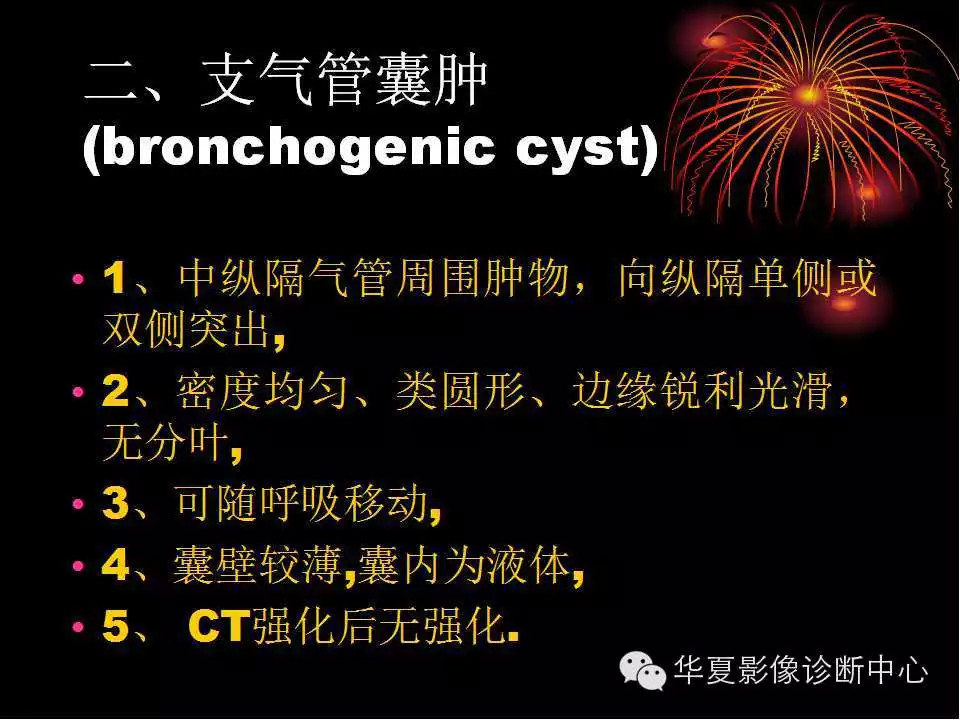 二、支气管囊肿
(bronchogenic cyst)

• 1、中纵隔气管周围肿物，向纵隔单侧或双侧突出,
• 2、密度均匀、类圆形、边缘锐利光滑，无分叶,
• 3、可随呼吸移动,
• 4、囊壁较薄,囊内为液体,
• 5、 CT强化后无强化.

华夏影像诊断中心